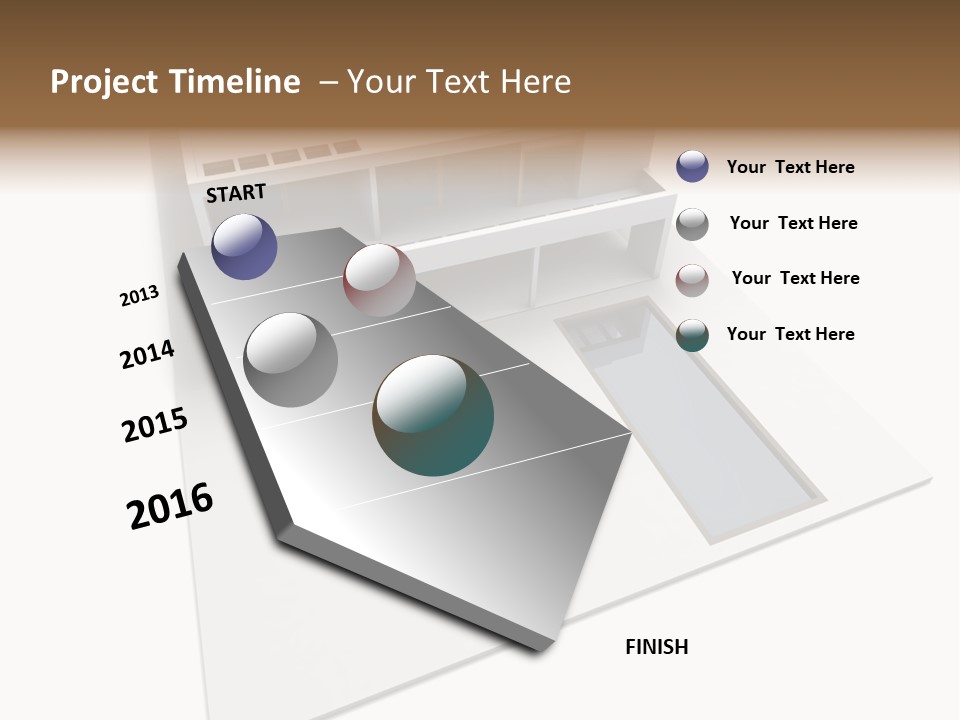 Project Timeline – Your Text Here

START

2013

2014

2015

2016

FINISH

Your Text Here

Your Text Here

Your Text Here

Your Text Here